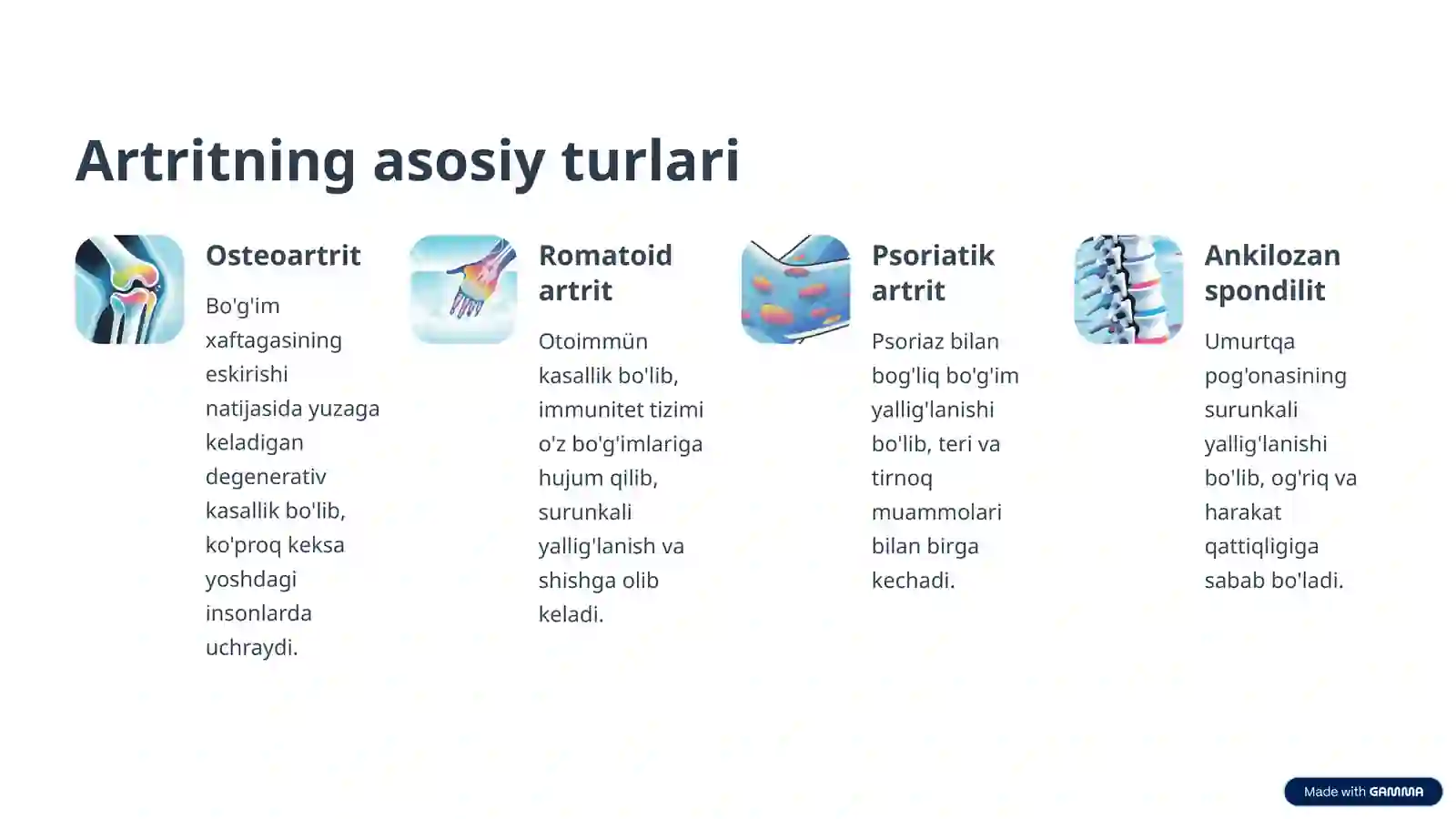 Artritning asosiy turlari

Osteoartrit

Bo'g'im xaftagasining eskirishi natijasida yuzaga keladigan degenerativ kasallik bo'lib, ko'proq keksa yoshdagi insonlarda uchraydi.

Romatoid artrit

Otoimmün kasallik bo'lib, immunitet tizimi o'z bo'g'imlariga hujum qilib, surunkali yallig'lanish va shishga olib keladi.

Psoriatik artrit

Psoriaz bilan bog'liq bo'g'im yallig'lanishi bo'lib, teri va tirnoq muammolari bilan birga kechadi.

Ankilozan spondilit

Umurtqa pog'onasining surunkali yallig'lanishi bo'lib, og'riq va harakat qattiqligiga sabab bo'ladi.

Made with GAMMA